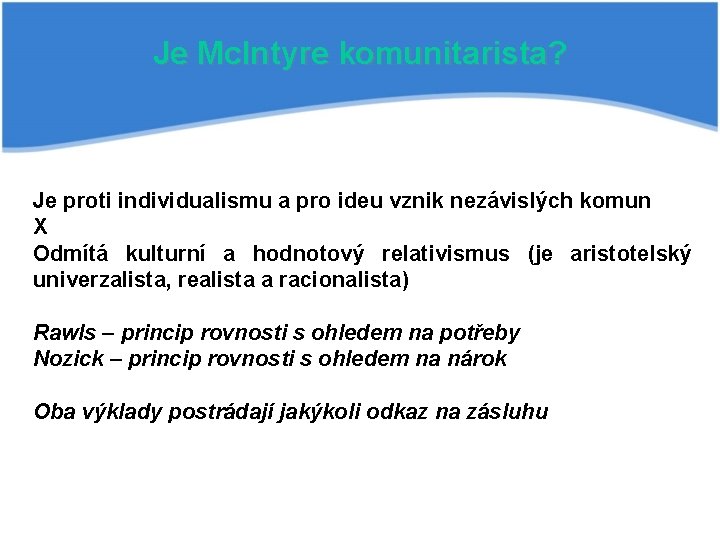 Je McIntyre komunitarista?

Je proti individualismu a pro ideu vznik nezávislých komun
X
Odmítá kulturní a hodnotový relativismus (je aristotelský univerzalista, realista a racionalista)

Rawls – princip rovnosti s ohledem na potřeby
Nozick – princip rovnosti s ohledem na nárok

Oba výklady postrádají jakýkoli odkaz na zásluhu